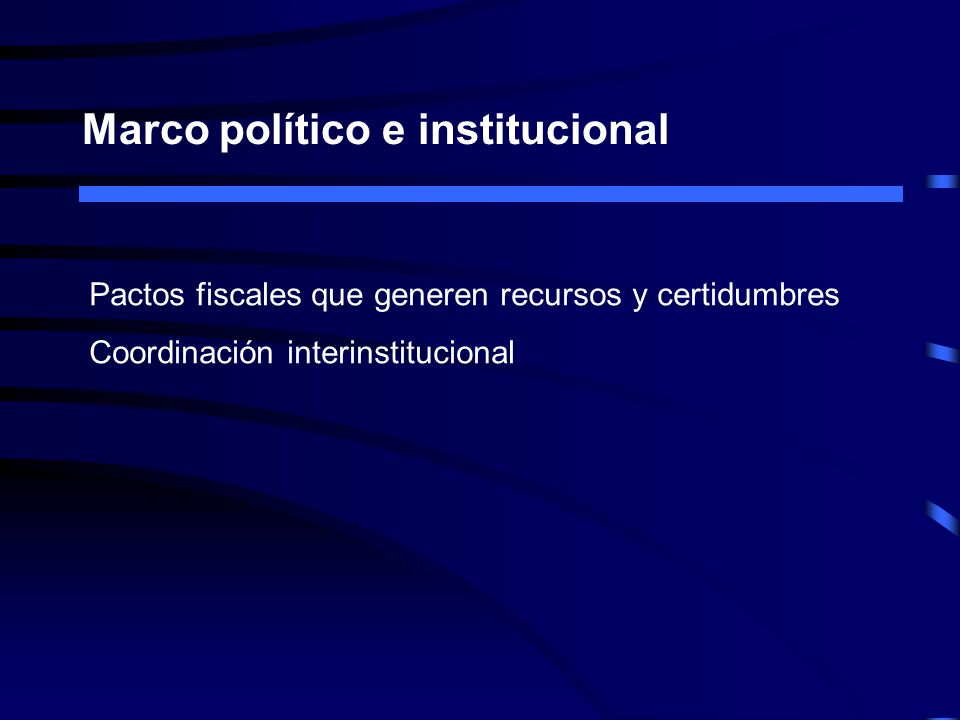 Marco político e institucional

Pactos fiscales que generen recursos y certidumbres

Coordinación interinstitucional